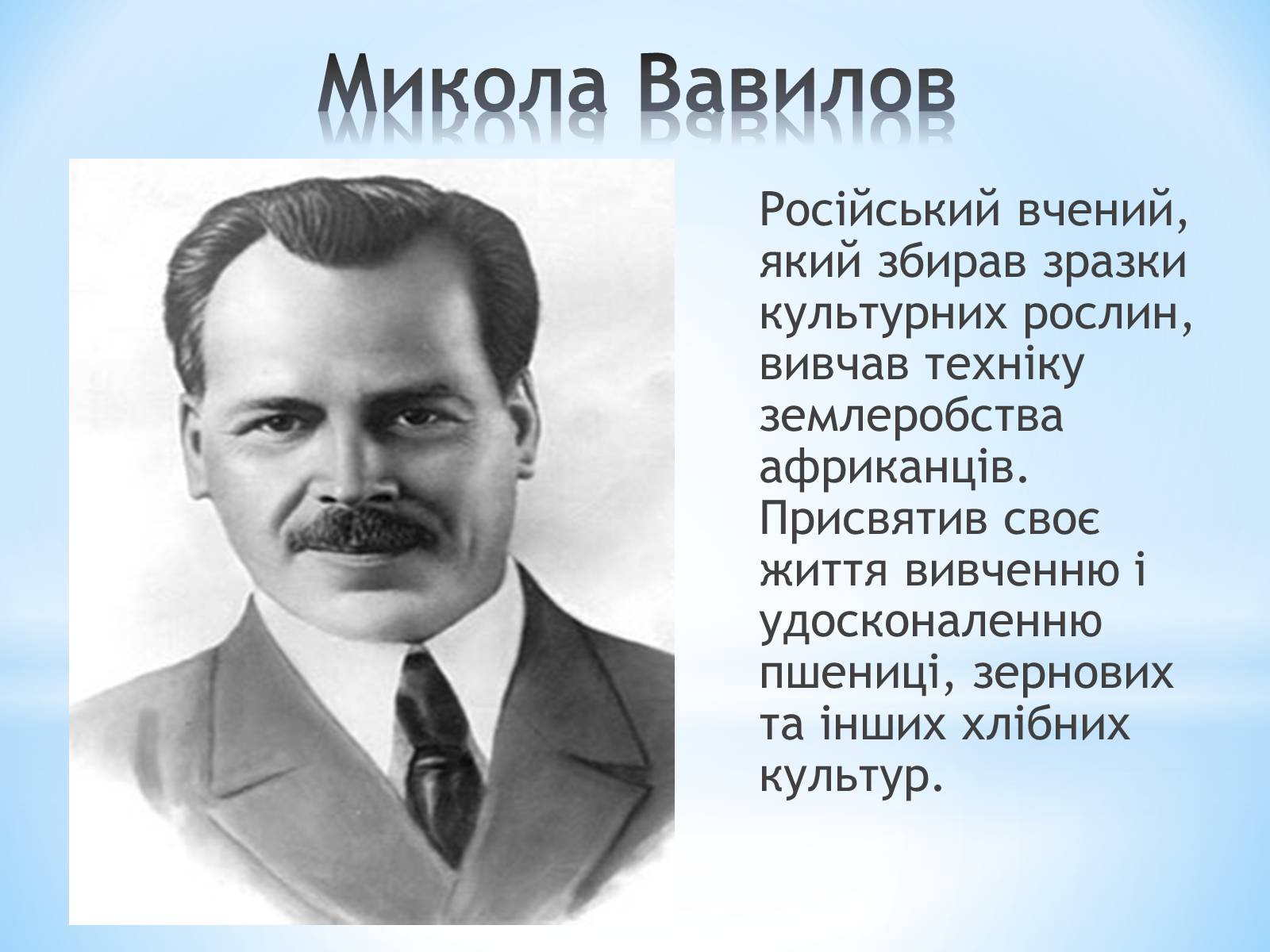 Микола Вавилов

Російський вчений, який збирав зразки культурних рослин, вивчав техніку землеробства африканців. Присвятив своє життя вивченню і удосконаленню пшениці, зернових та інших хлібних культур.